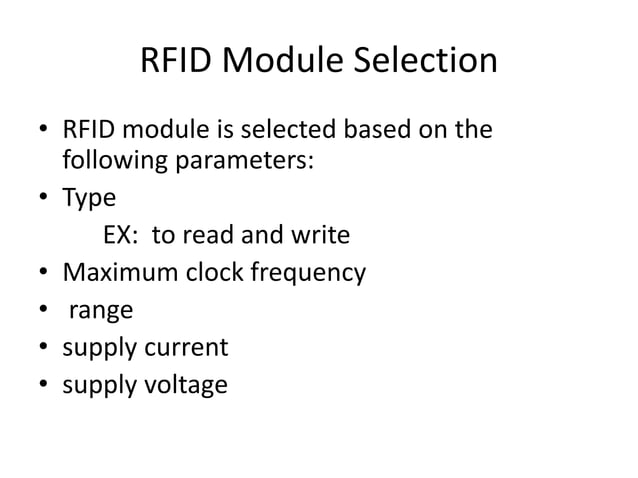 RFID Module Selection

• RFID module is selected based on the following parameters:
• Type
EX: to read and write
• Maximum clock frequency
• range
• supply current
• supply voltage